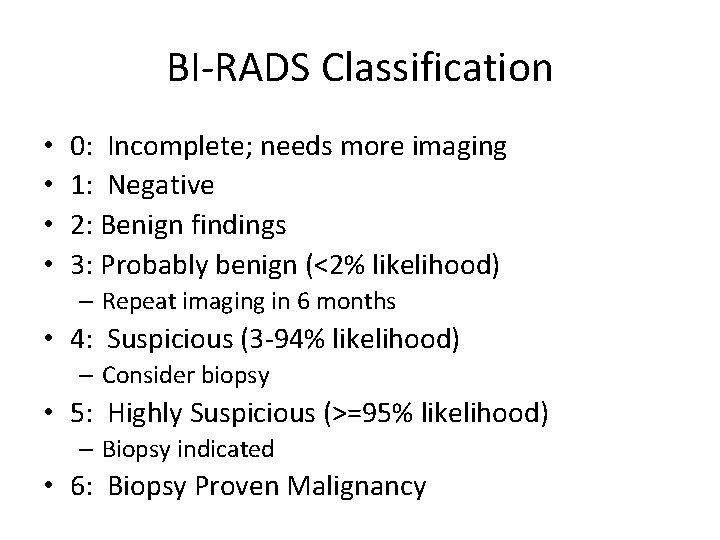 BI-RADS Classification

• 0: Incomplete; needs more imaging
• 1: Negative
• 2: Benign findings
• 3: Probably benign (<2% likelihood)
  – Repeat imaging in 6 months
• 4: Suspicious (3-94% likelihood)
  – Consider biopsy
• 5: Highly Suspicious (>=95% likelihood)
  – Biopsy indicated
• 6: Biopsy Proven Malignancy